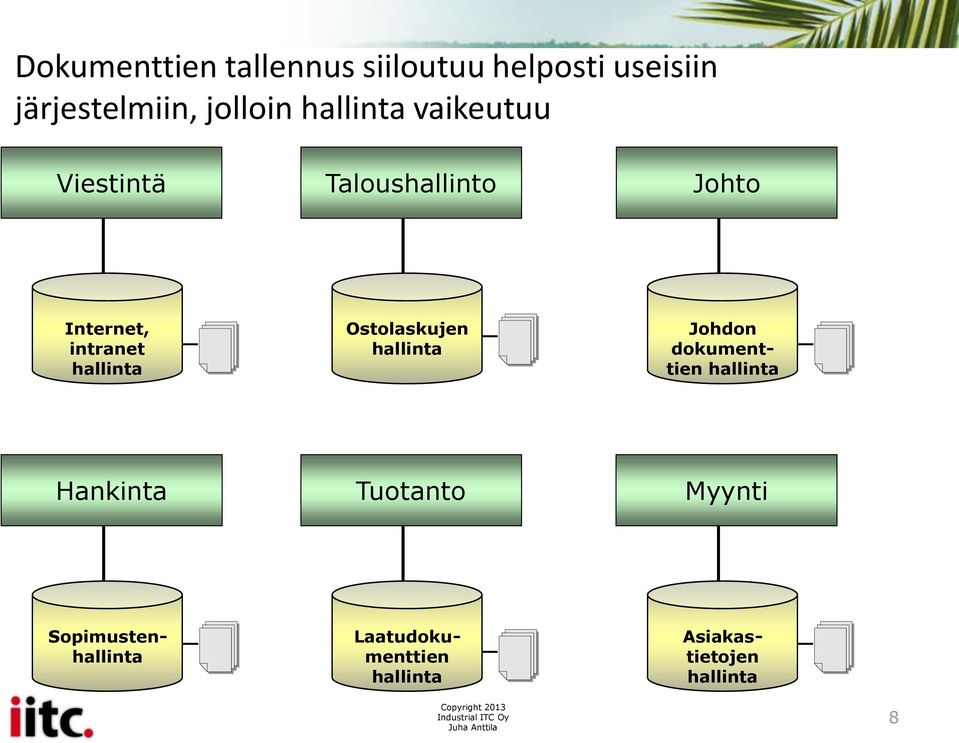 Dokumenttien tallennus siiloutuu helposti useisiin järjestelmiin, jolloin hallinta vaikeutuu

Viestintä

Internet, intranet hallinta

Taloushallinto

Ostolaskujen hallinta

Johto

Johdon dokumenttien hallinta

Hankinta

Sopimustenhallinta

Tuotanto

Laatudokumenttien hallinta

Myynti

Asiakastietojen hallinta

iitc.

Copyright 2013
Industrial ITC Oy
Juha Anttila

8